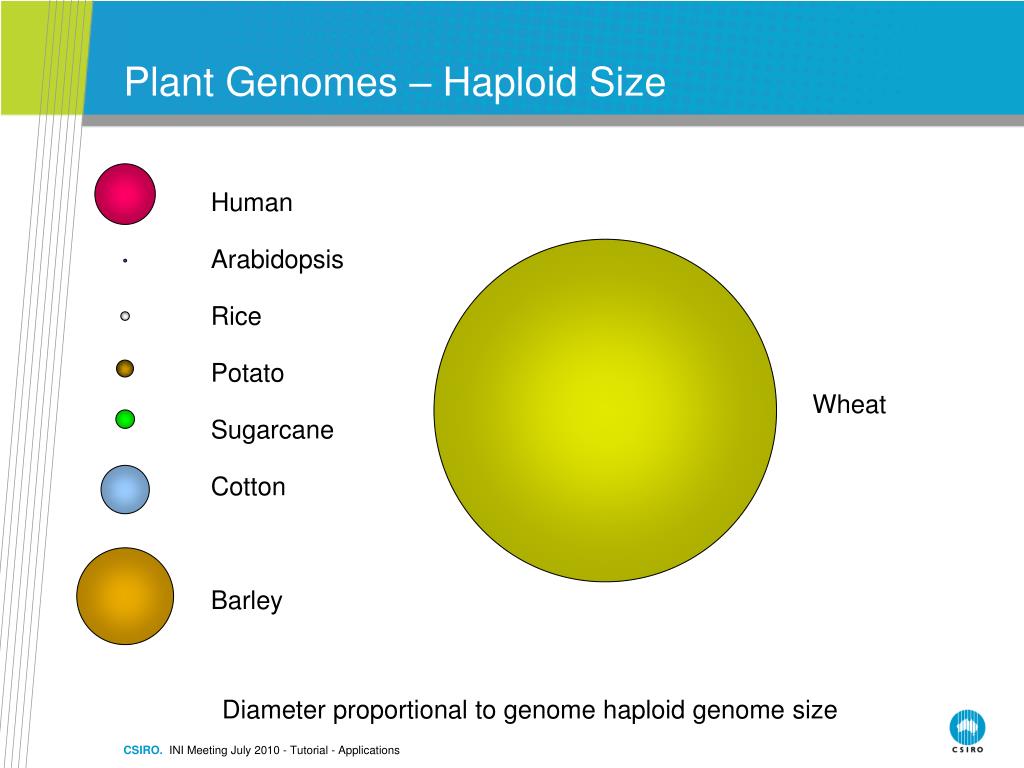 Plant Genomes – Haploid Size

Human

Arabidopsis

Rice

Potato

Sugarcane

Cotton

Barley

Wheat

Diameter proportional to genome haploid genome size

CSIRO. INI Meeting July 2010 - Tutorial - Applications

CSIRO